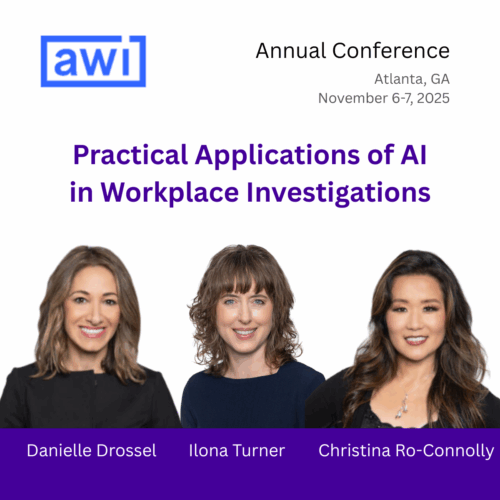 awi

Annual Conference

Atlanta, GA
November 6-7, 2025

Practical Applications of AI in Workplace Investigations

Danielle Drossel

Ilona Turner

Christina Ro-Connolly